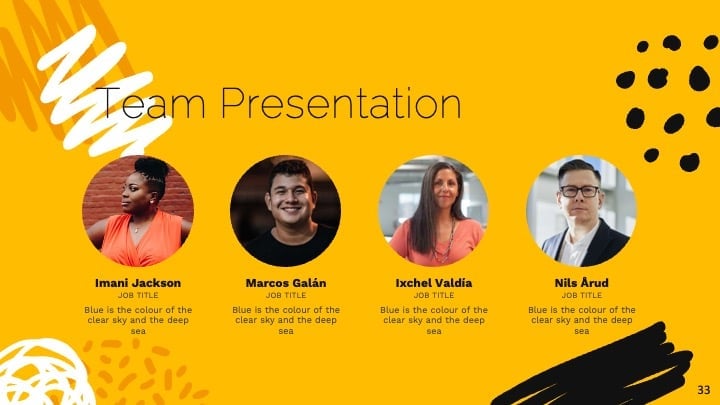 Team Presentation

Imani Jackson
JOB TITLE
Blue is the colour of the clear sky and the deep sea

Marcos Galán
JOB TITLE
Blue is the colour of the clear sky and the deep sea

Ixchel Valdía
JOB TITLE
Blue is the colour of the clear sky and the deep sea

Nils Årud
JOB TITLE
Blue is the colour of the clear sky and the deep sea

33